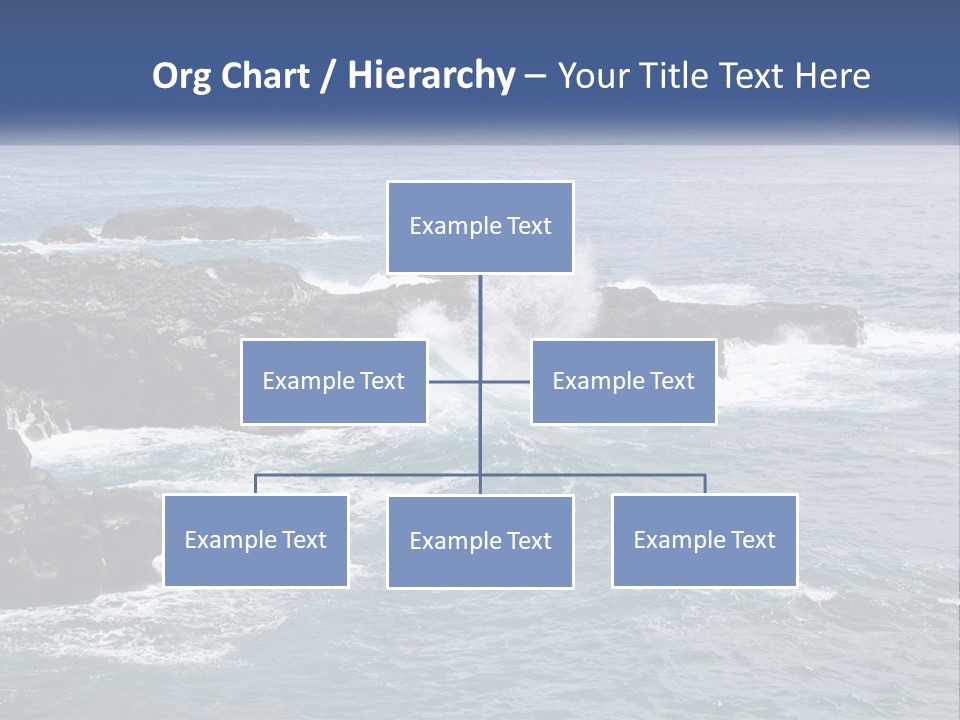 Org Chart / Hierarchy – Your Title Text Here

Example Text

Example Text

Example Text

Example Text

Example Text

Example Text